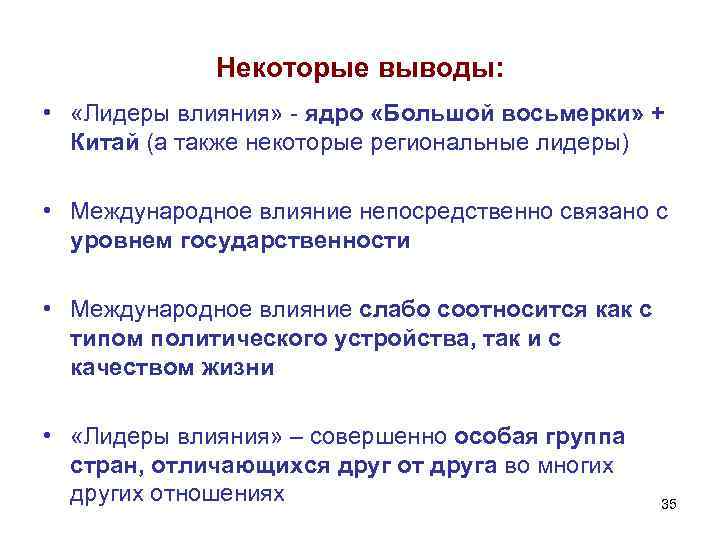 Некоторые выводы:

• «Лидеры влияния» - ядро «Большой восьмерки» + Китай (а также некоторые региональные лидеры)

• Международное влияние непосредственно связано с уровнем государственности

• Международное влияние слабо соотносится как с типом политического устройства, так и с качеством жизни

• «Лидеры влияния» – совершенно особая группа стран, отличающихся друг от друга во многих других отношениях

35